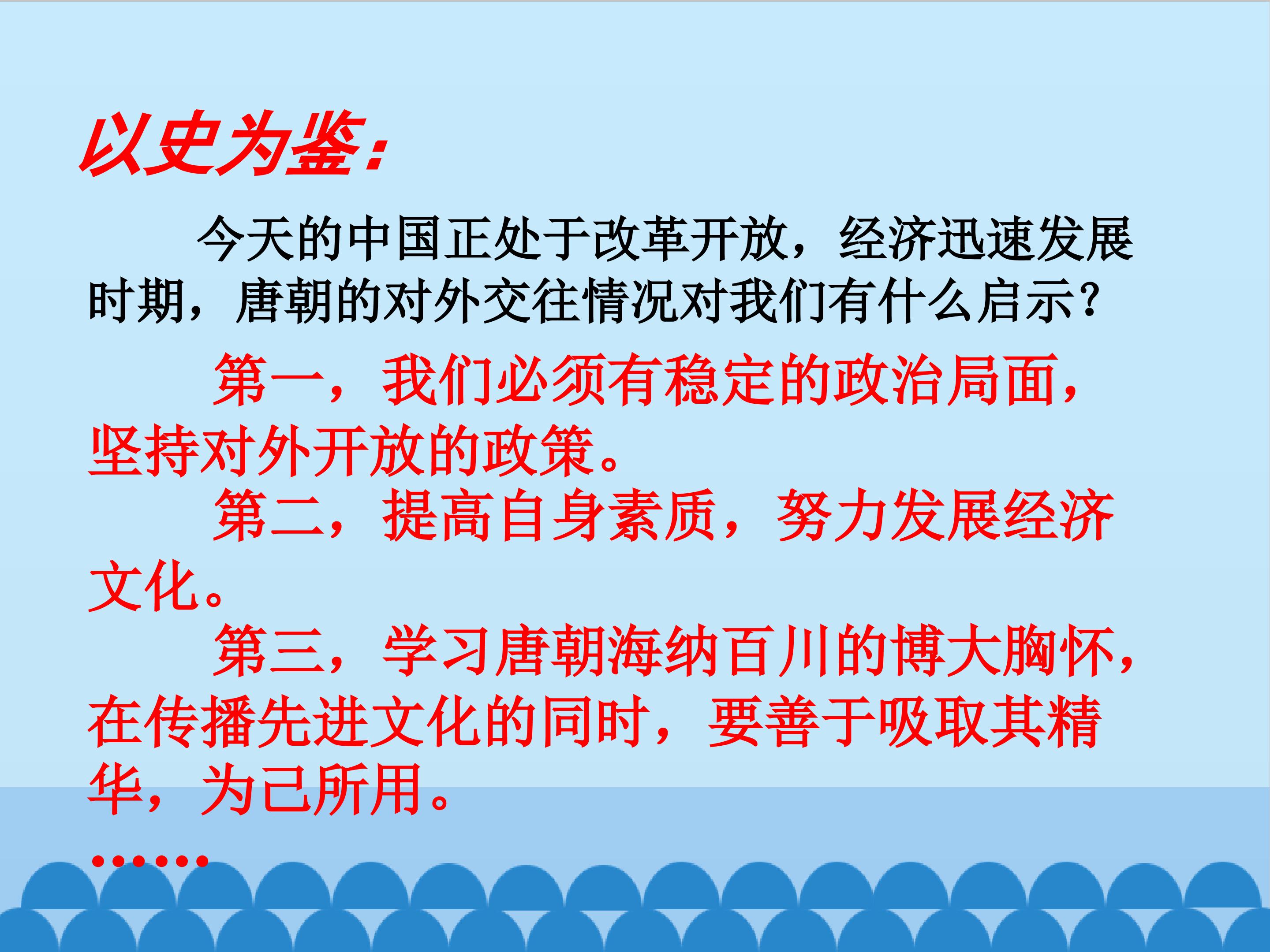 以史为鉴：

今天的中国正处于改革开放，经济迅速发展时期，唐朝的对外交往情况对我们有什么启示？

第一，我们必须有稳定的政治局面，坚持对外开放的政策。

第二，提高自身素质，努力发展经济文化。

第三，学习唐朝海纳百川的博大胸怀，在传播先进文化的同时，要善于吸取其精华，为己所用。

……